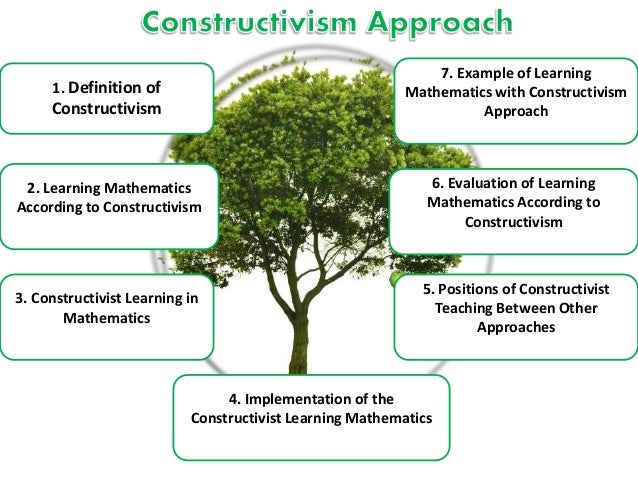 Constructivism Approach

1. Definition of Constructivism

2. Learning Mathematics According to Constructivism

3. Constructivist Learning in Mathematics

4. Implementation of the Constructivist Learning Mathematics

5. Positions of Constructivist Teaching Between Other Approaches

6. Evaluation of Learning Mathematics According to Constructivism

7. Example of Learning Mathematics with Constructivism Approach